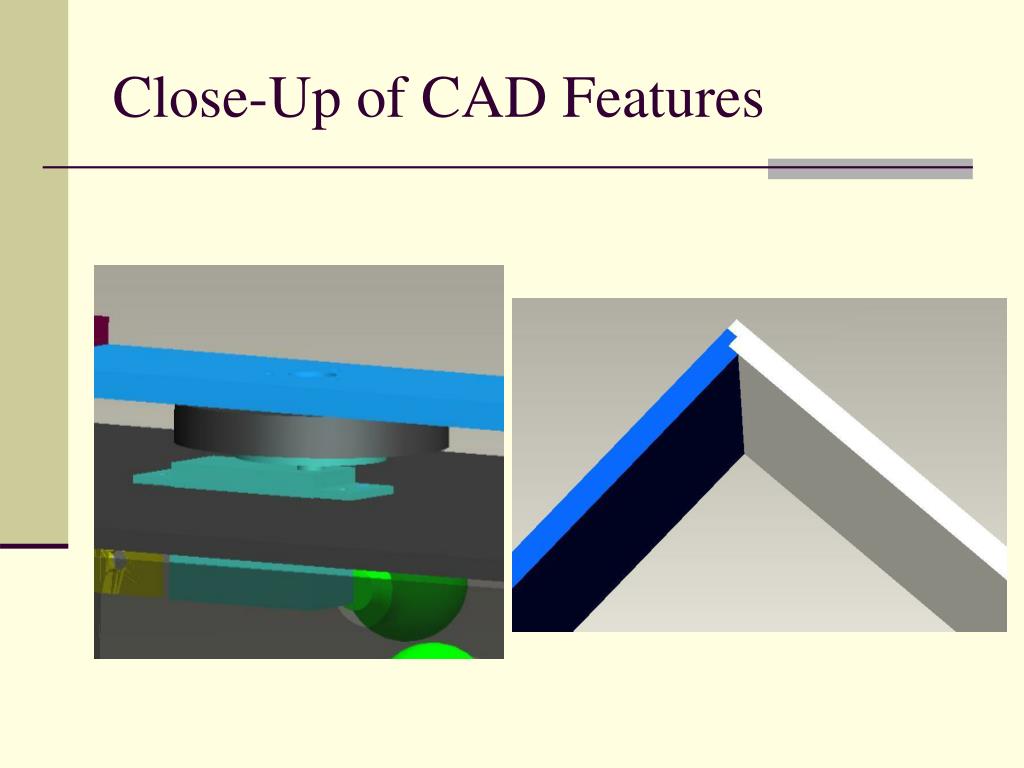 Close-Up of CAD Features